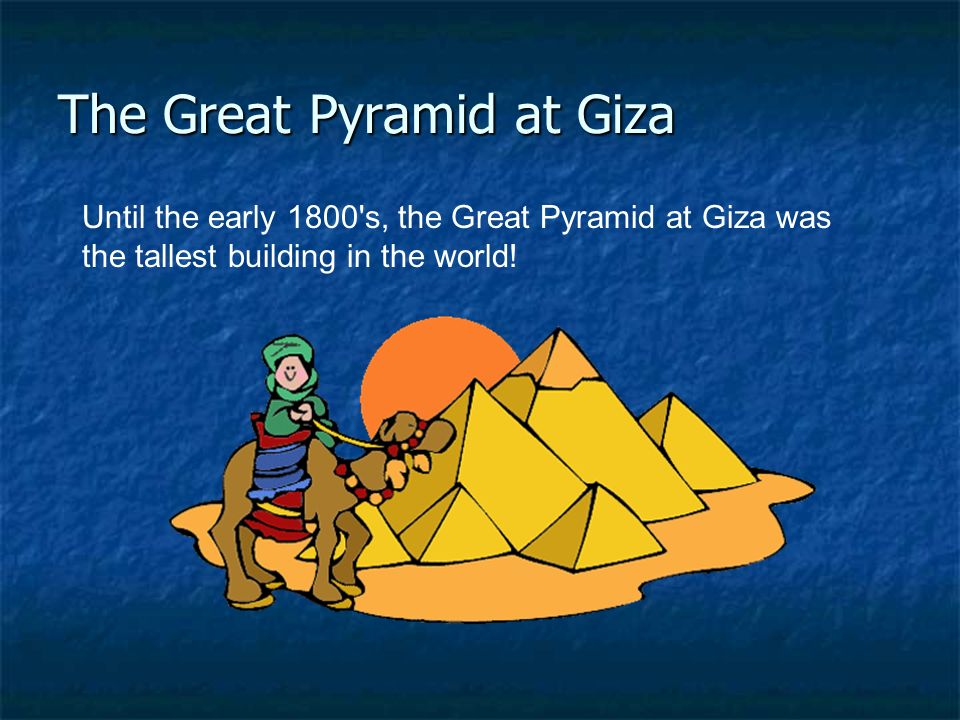 The Great Pyramid at Giza

Until the early 1800's, the Great Pyramid at Giza was the tallest building in the world!